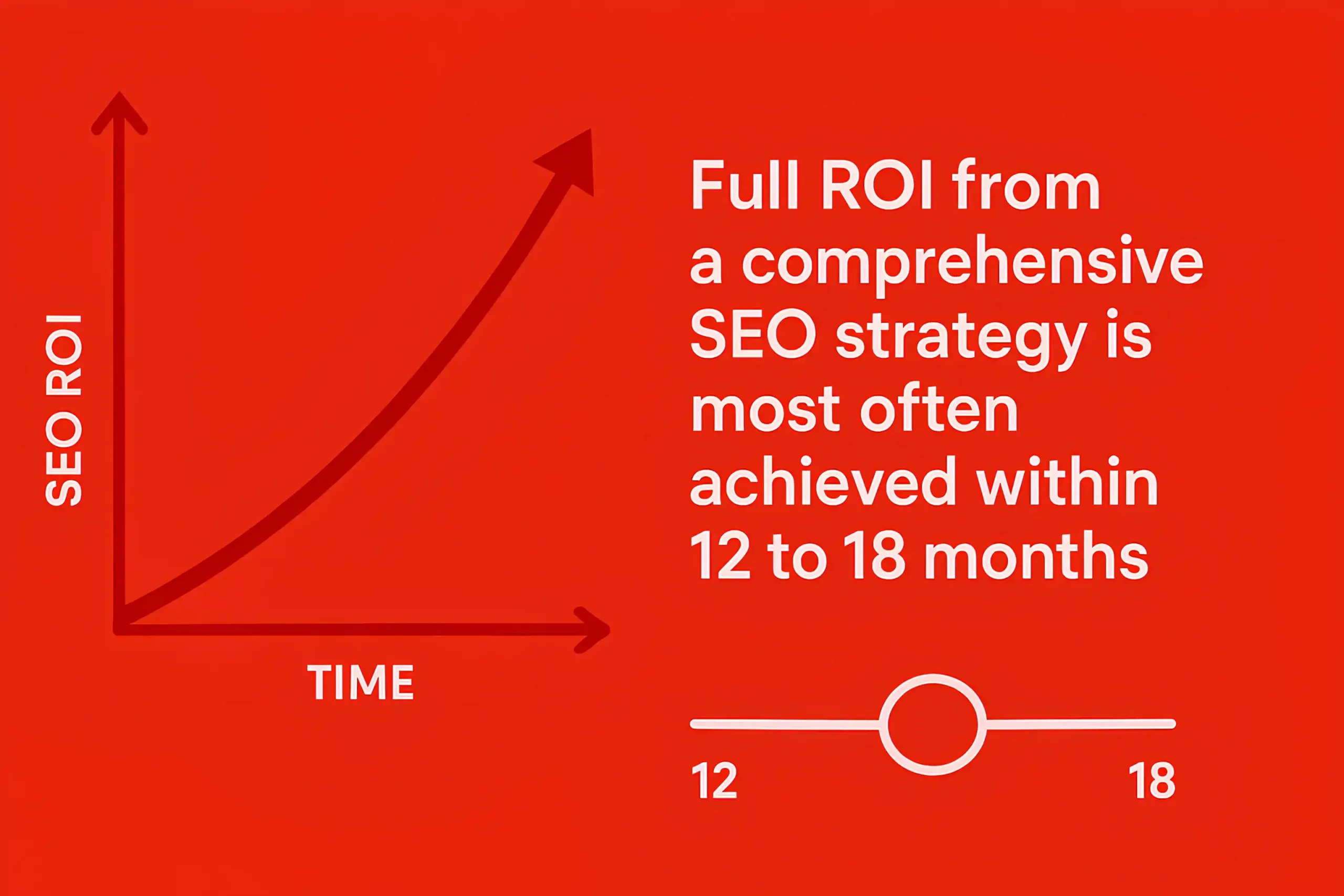 SEO ROI

TIME

Full ROI from a comprehensive SEO strategy is most often achieved within 12 to 18 months

12

18